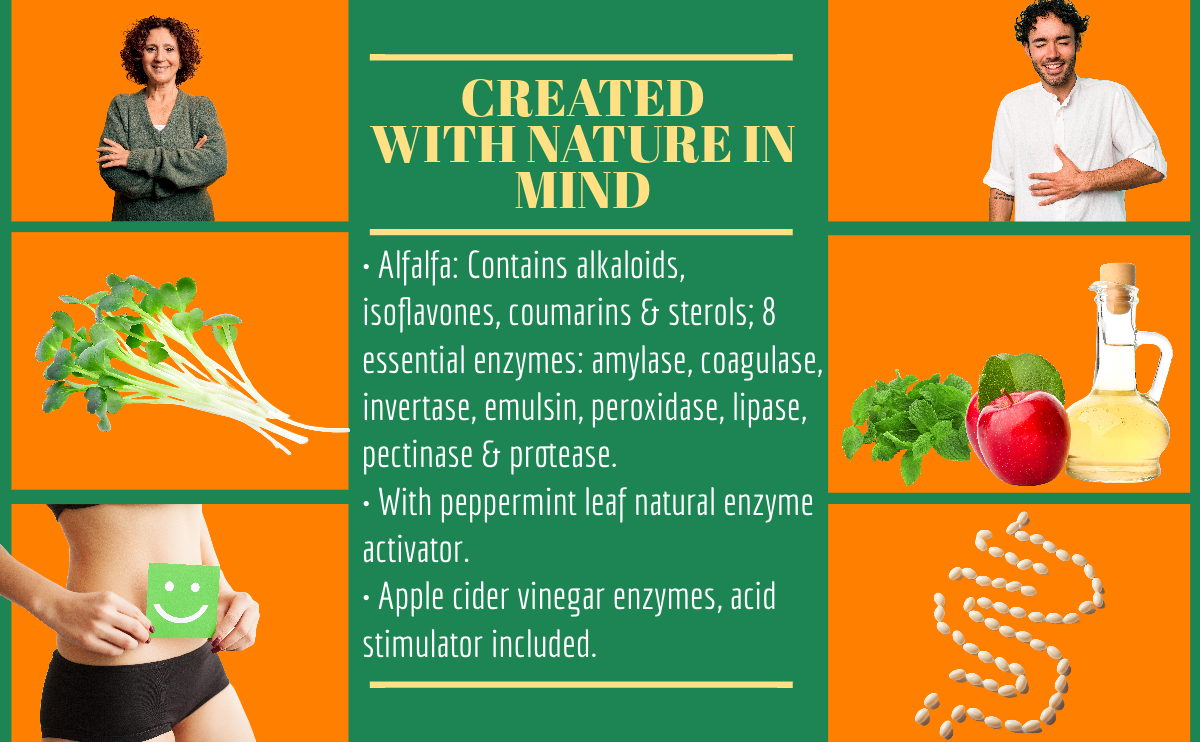 CREATED WITH NATURE IN MIND

• Alfalfa: Contains alkaloids, isoflavones, coumarins & sterols; 8 essential enzymes: amylase, coagulase, invertase, emulsin, peroxidase, lipase, pectinase & protease.
• With peppermint leaf natural enzyme activator.
• Apple cider vinegar enzymes, acid stimulator included.